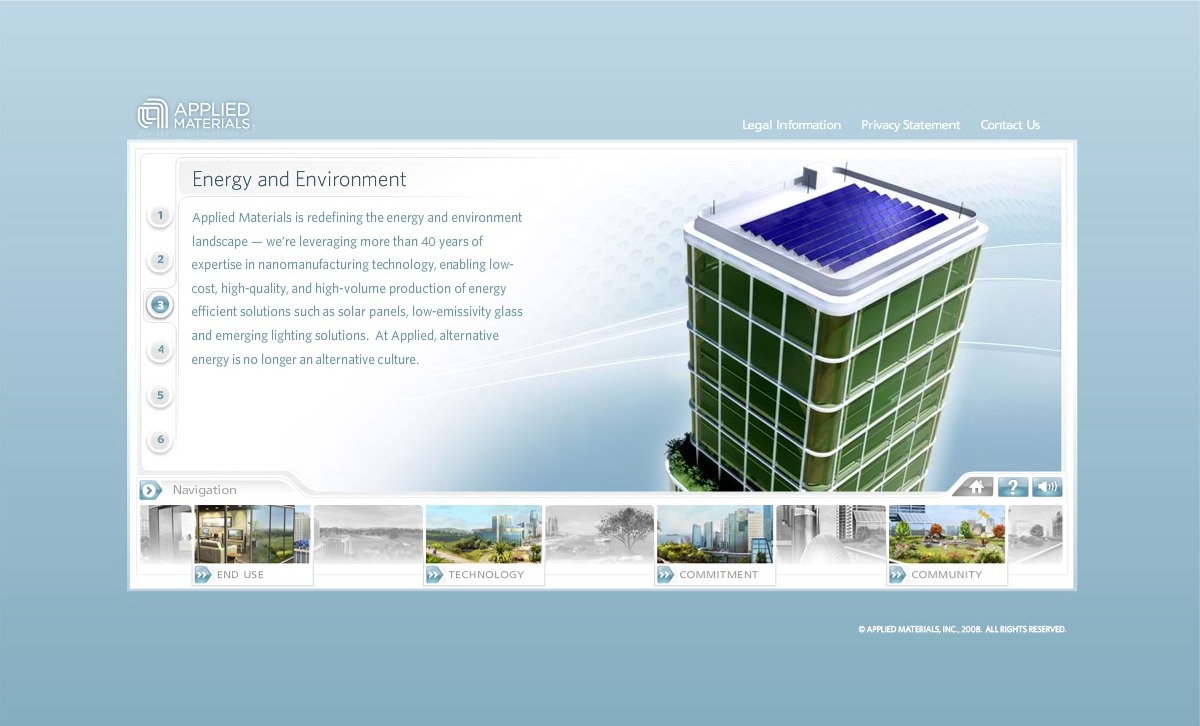 APPLIED MATERIALS

Legal Information Privacy Statement Contact Us

Energy and Environment

1
2
3
4
5
6

Applied Materials is redefining the energy and environment landscape — we're leveraging more than 40 years of expertise in nanomanufacturing technology, enabling low-cost, high-quality, and high-volume production of energy efficient solutions such as solar panels, low-emissivity glass and emerging lighting solutions. At Applied, alternative energy is no longer an alternative culture.

Navigation

?

END USE
TECHNOLOGY
COMMITMENT
COMMUNITY

© APPLIED MATERIALS, INC., 2008. ALL RIGHTS RESERVED.